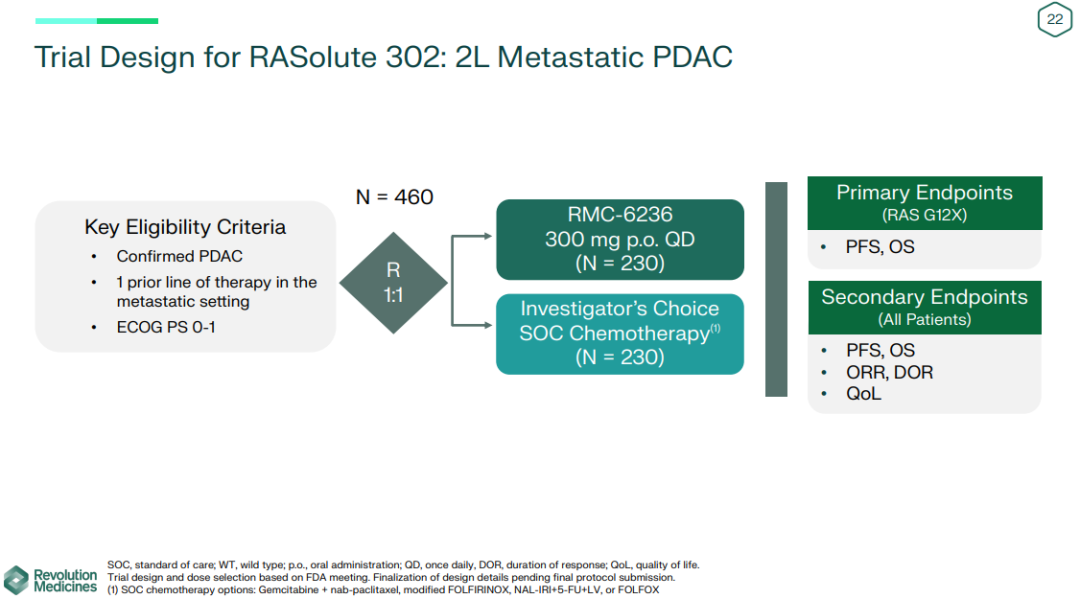 22

Trial Design for RASolute 302: 2L Metastatic PDAC

Key Eligibility Criteria
• Confirmed PDAC
• 1 prior line of therapy in the metastatic setting
• ECOG PS 0-1

N = 460

R
1:1

RMC-6236
300 mg p.o. QD
(N = 230)

Investigator's Choice
SOC Chemotherapy$^{(1)}$
(N = 230)

Primary Endpoints
(RAS G12X)
• PFS, OS

Secondary Endpoints
(All Patients)
• PFS, OS
• ORR, DOR
• QoL

Revolution Medicines

SOC, standard of care; WT, wild type; p.o., oral administration; QD, once daily, DOR, duration of response; QoL, quality of life.
Trial design and dose selection based on FDA meeting. Finalization of design details pending final protocol submission.
(1) SOC chemotherapy options: Gemcitabine + nab-paclitaxel, modified FOLFIRINOX, NAL-IRI+5-FU+LV, or FOLFOX